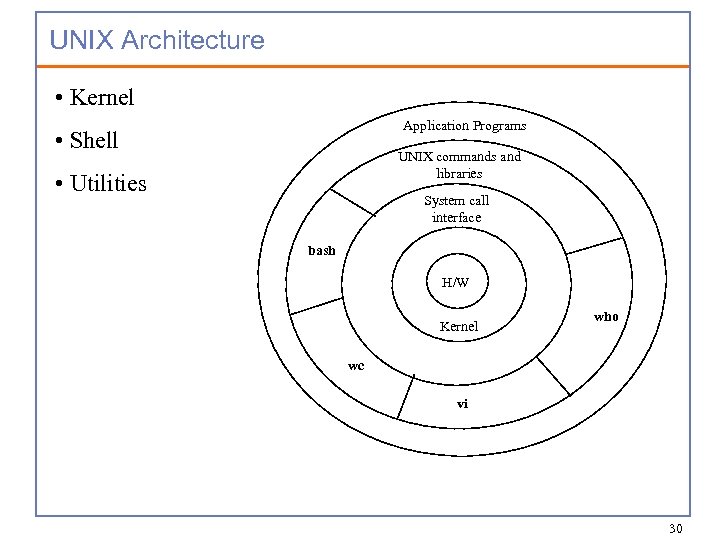 UNIX Architecture

• Kernel
• Shell
• Utilities

Application Programs

UNIX commands and libraries

System call interface

bash

H/W

Kernel

who

wc

vi

30